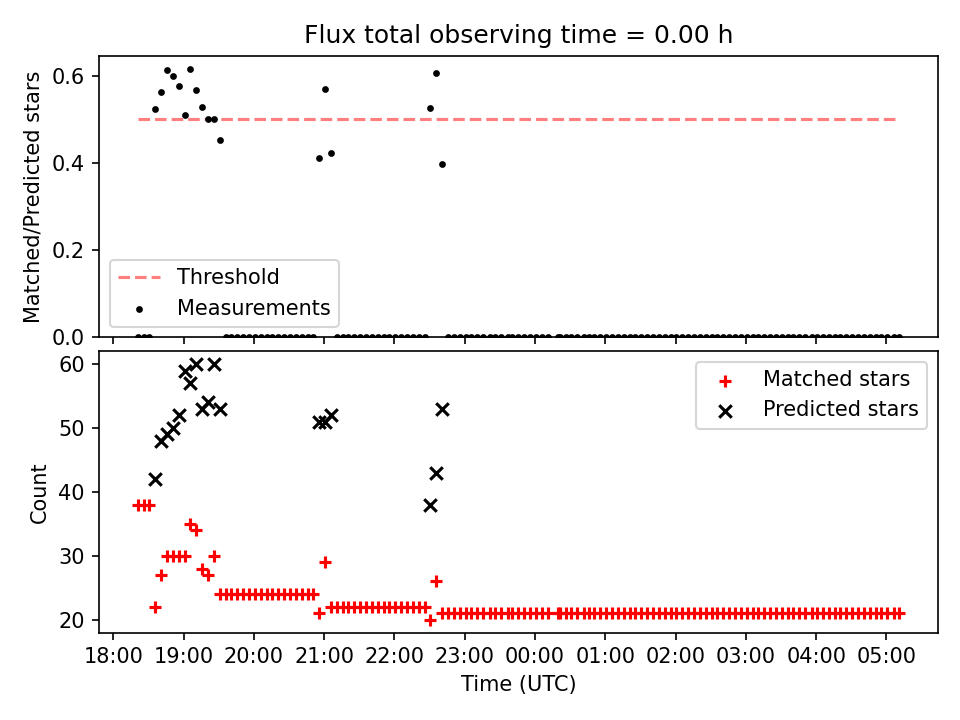 Flux total observing time = 0.00 h

Matched/Predicted stars

0.6
0.4
0.2
0.0

Threshold
Measurements

Count

60
50
40
30
20

Matched stars
Predicted stars

18:00 19:00 20:00 21:00 22:00 23:00 00:00 01:00 02:00 03:00 04:00 05:00

Time (UTC)